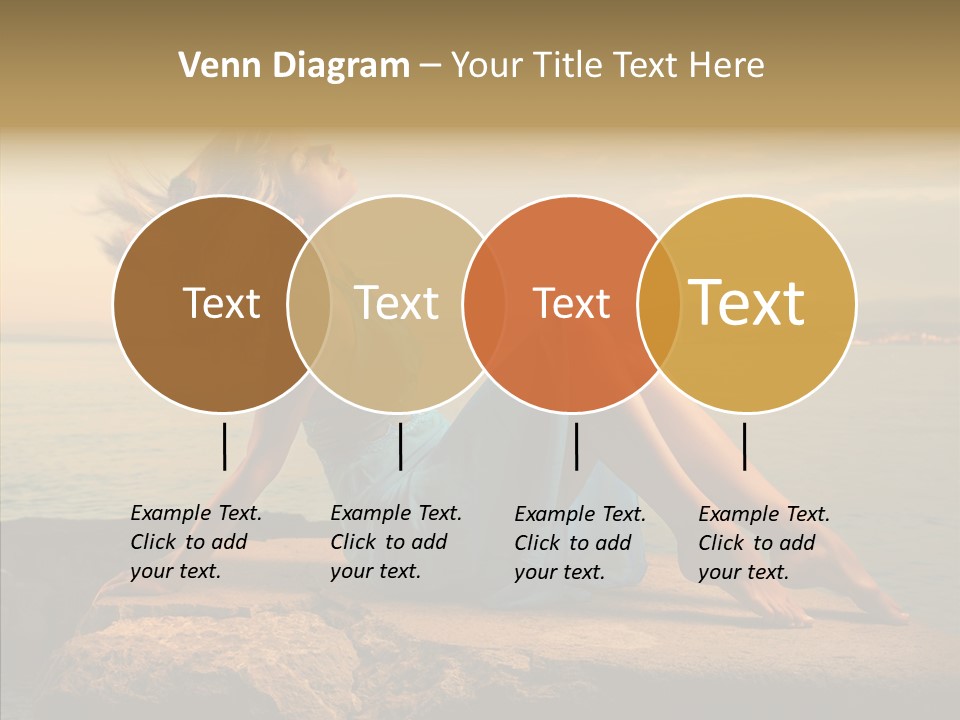 Venn Diagram – Your Title Text Here

Text

Text

Text

Text

Example Text. Click to add your text.

Example Text. Click to add your text.

Example Text. Click to add your text.

Example Text. Click to add your text.